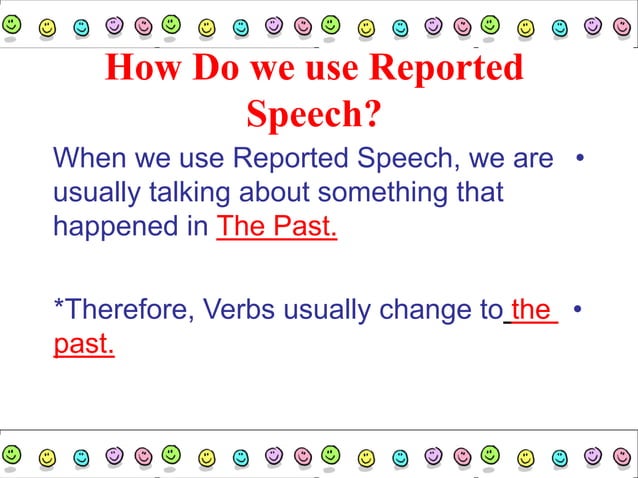 How Do we use Reported Speech?

• When we use Reported Speech, we are usually talking about something that happened in The Past.

• *Therefore, Verbs usually change to the past.